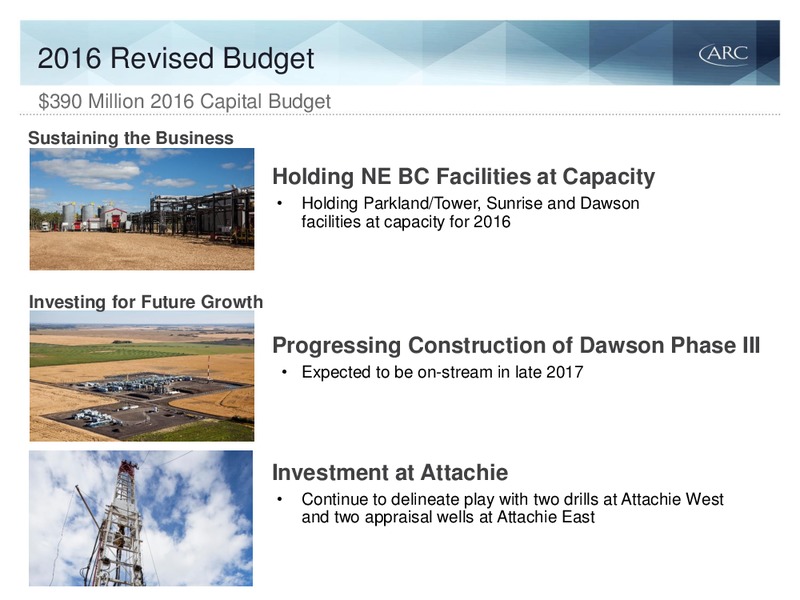 2016 Revised Budget

ARC

$390 Million 2016 Capital Budget

Sustaining the Business

Holding NE BC Facilities at Capacity

• Holding Parkland/Tower, Sunrise and Dawson facilities at capacity for 2016

Investing for Future Growth

Progressing Construction of Dawson Phase III

• Expected to be on-stream in late 2017

Investment at Attachie

• Continue to delineate play with two drills at Attachie West and two appraisal wells at Attachie East